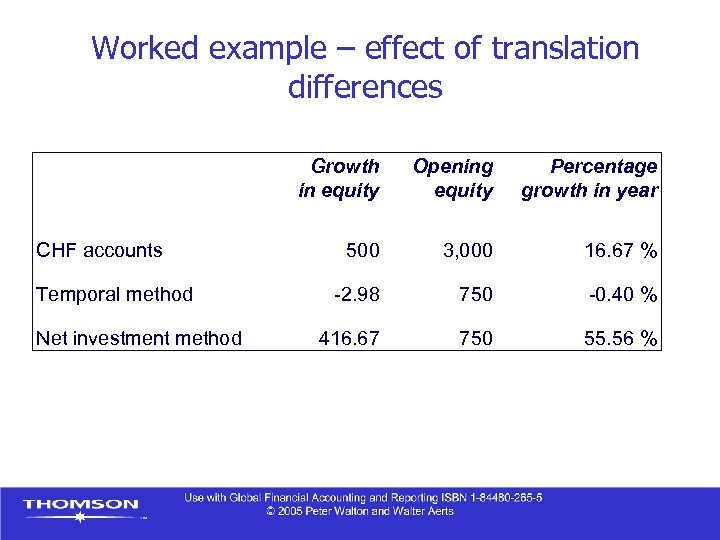 Worked example – effect of translation differences

| | Growth in equity | Opening equity | Percentage growth in year |
|---|---|---|---|
| CHF accounts | 500 | 3,000 | 16.67 % |
| Temporal method | -2.98 | 750 | -0.40 % |
| Net investment method | 416.67 | 750 | 55.56 % |

THOMSON

Use with Global Financial Accounting and Reporting ISBN 1-84480-265-5
© 2005 Peter Walton and Walter Aerts